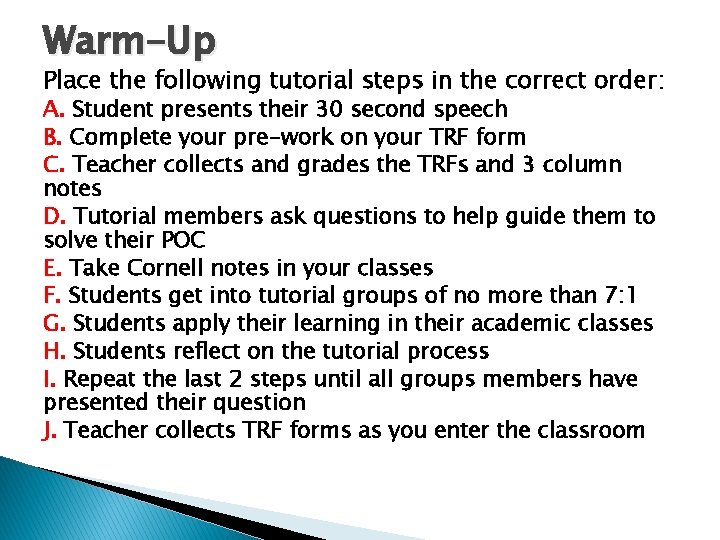 Warm-Up

Place the following tutorial steps in the correct order:

A. Student presents their 30 second speech

B. Complete your pre-work on your TRF form

C. Teacher collects and grades the TRFs and 3 column notes

D. Tutorial members ask questions to help guide them to solve their POC

E. Take Cornell notes in your classes

F. Students get into tutorial groups of no more than 7:1

G. Students apply their learning in their academic classes

H. Students reflect on the tutorial process

I. Repeat the last 2 steps until all groups members have presented their question

J. Teacher collects TRF forms as you enter the classroom